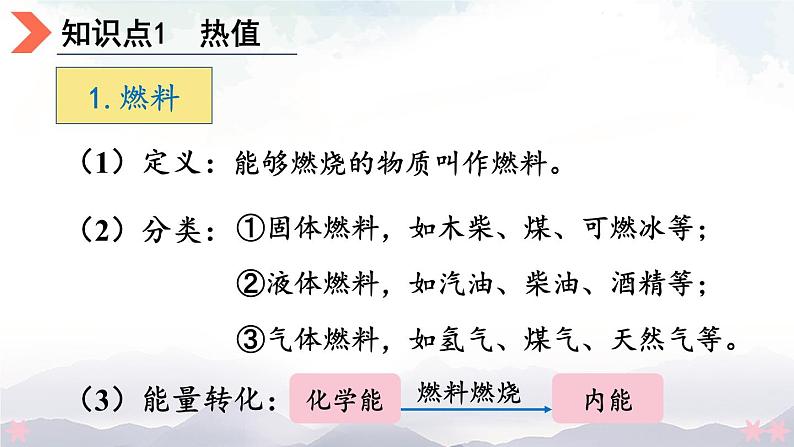 知识点1　热值

1. 燃料

（1）定义：能够燃烧的物质叫作燃料。

（2）分类：①固体燃料，如木柴、煤、可燃冰等；
②液体燃料，如汽油、柴油、酒精等；
③气体燃料，如氢气、煤气、天然气等。

（3）能量转化：化学能 燃料燃烧 内能